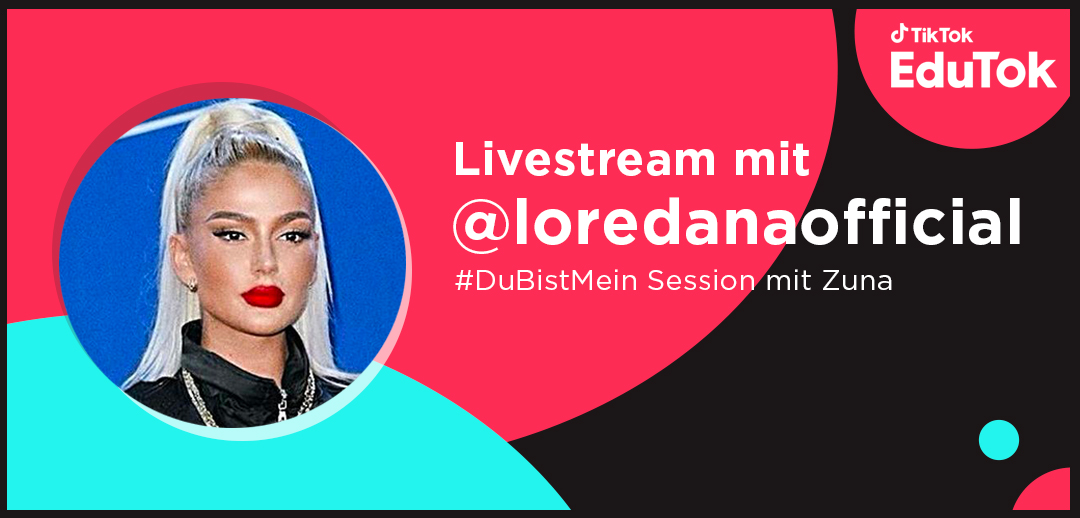 TikTok
EduTok

Livestream mit
@loredanaofficial
#DuBistMein Session mit Zuna